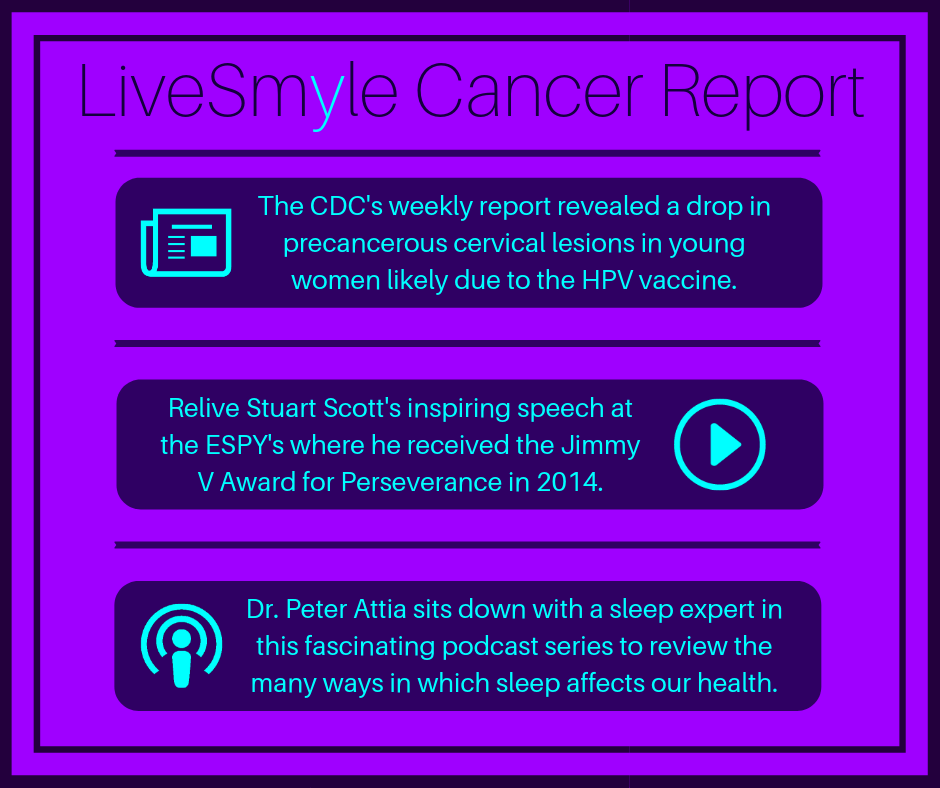 LiveSmyle Cancer Report

The CDC's weekly report revealed a drop in precancerous cervical lesions in young women likely due to the HPV vaccine.

Relive Stuart Scott's inspiring speech at the ESPY's where he received the Jimmy V Award for Perseverance in 2014.

Dr. Peter Attia sits down with a sleep expert in this fascinating podcast series to review the many ways in which sleep affects our health.